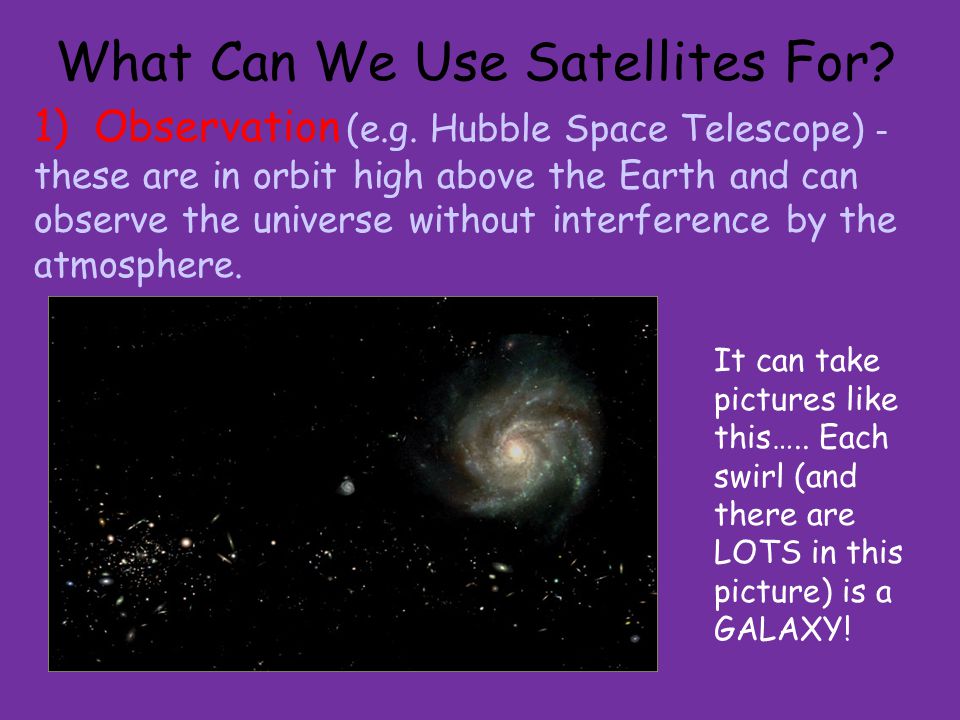 What Can We Use Satellites For?

1) Observation (e.g. Hubble Space Telescope) - these are in orbit high above the Earth and can observe the universe without interference by the atmosphere.

It can take pictures like this….. Each swirl (and there are LOTS in this picture) is a GALAXY!